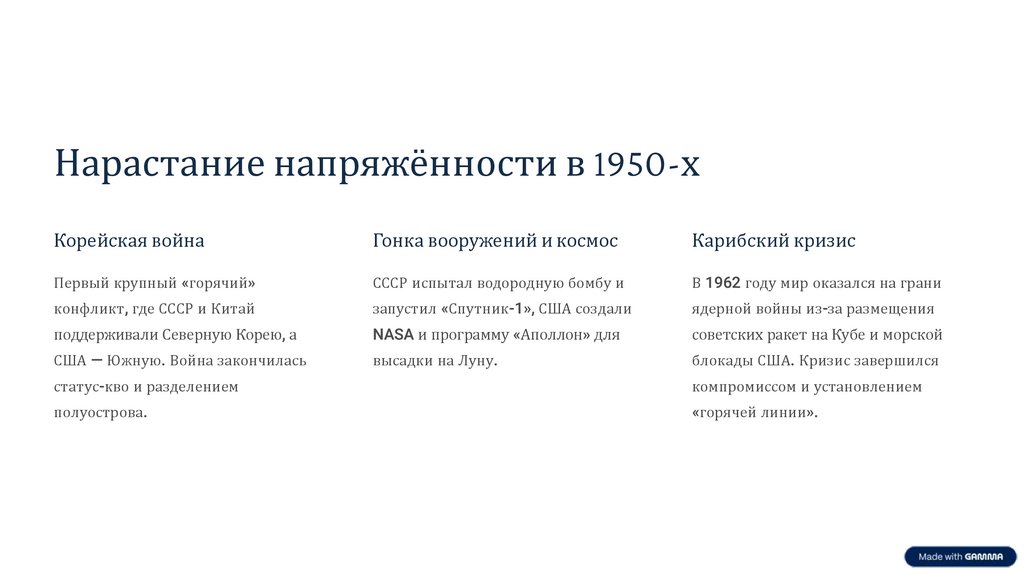 Нарастание напряжённости в 1950-х

Корейская война

Первый крупный «горячий» конфликт, где СССР и Китай поддерживали Северную Корею, а США — Южную. Война закончилась статус-кво и разделением полуострова.

Гонка вооружений и космос

СССР испытал водородную бомбу и запустил «Спутник-1», США создали NASA и программу «Аполлон» для высадки на Луну.

Карибский кризис

В 1962 году мир оказался на грани ядерной войны из-за размещения советских ракет на Кубе и морской блокады США. Кризис завершился компромиссом и установлением «горячей линии».

Made with GAMMA